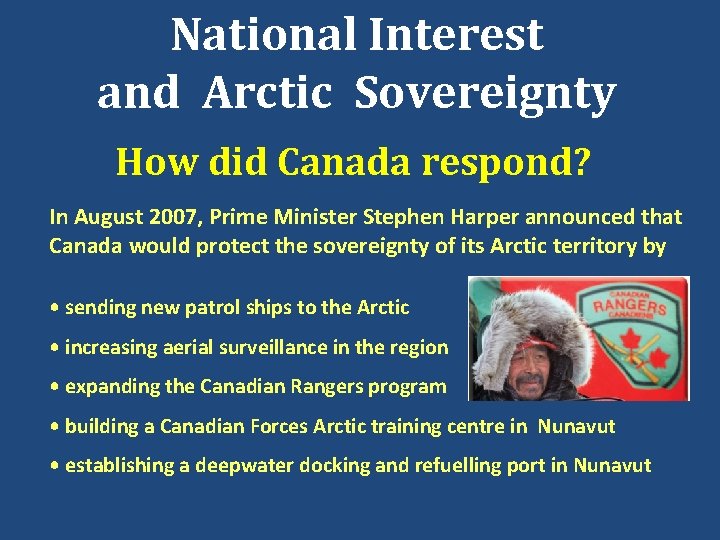 National Interest
and Arctic Sovereignty

How did Canada respond?

In August 2007, Prime Minister Stephen Harper announced that Canada would protect the sovereignty of its Arctic territory by

• sending new patrol ships to the Arctic
• increasing aerial surveillance in the region
• expanding the Canadian Rangers program
• building a Canadian Forces Arctic training centre in Nunavut
• establishing a deepwater docking and refuelling port in Nunavut

CANADIAN RANGERS CANADIENS